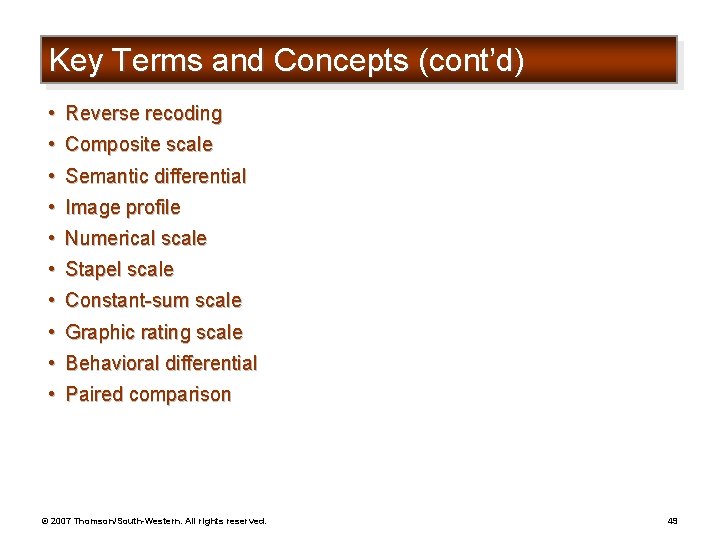 Key Terms and Concepts (cont'd)

• Reverse recoding
• Composite scale
• Semantic differential
• Image profile
• Numerical scale
• Stapel scale
• Constant-sum scale
• Graphic rating scale
• Behavioral differential
• Paired comparison

© 2007 Thomson/South-Western. All rights reserved.

49